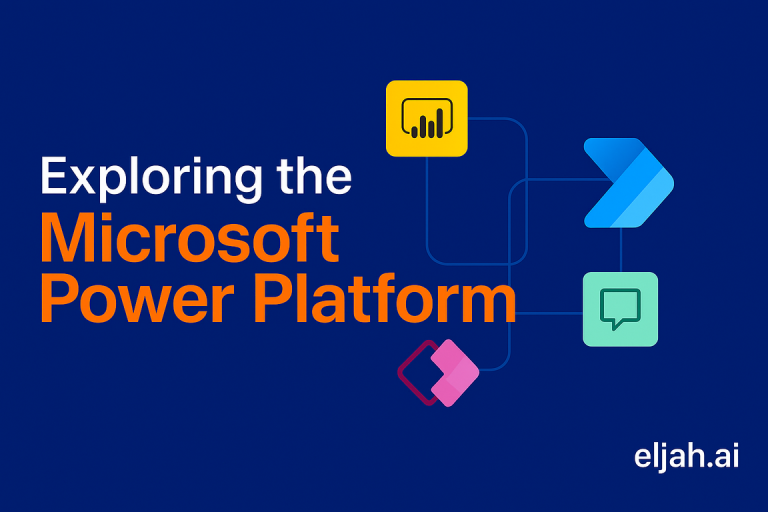 Exploring the
Microsoft
Power Platform

eljah.ai